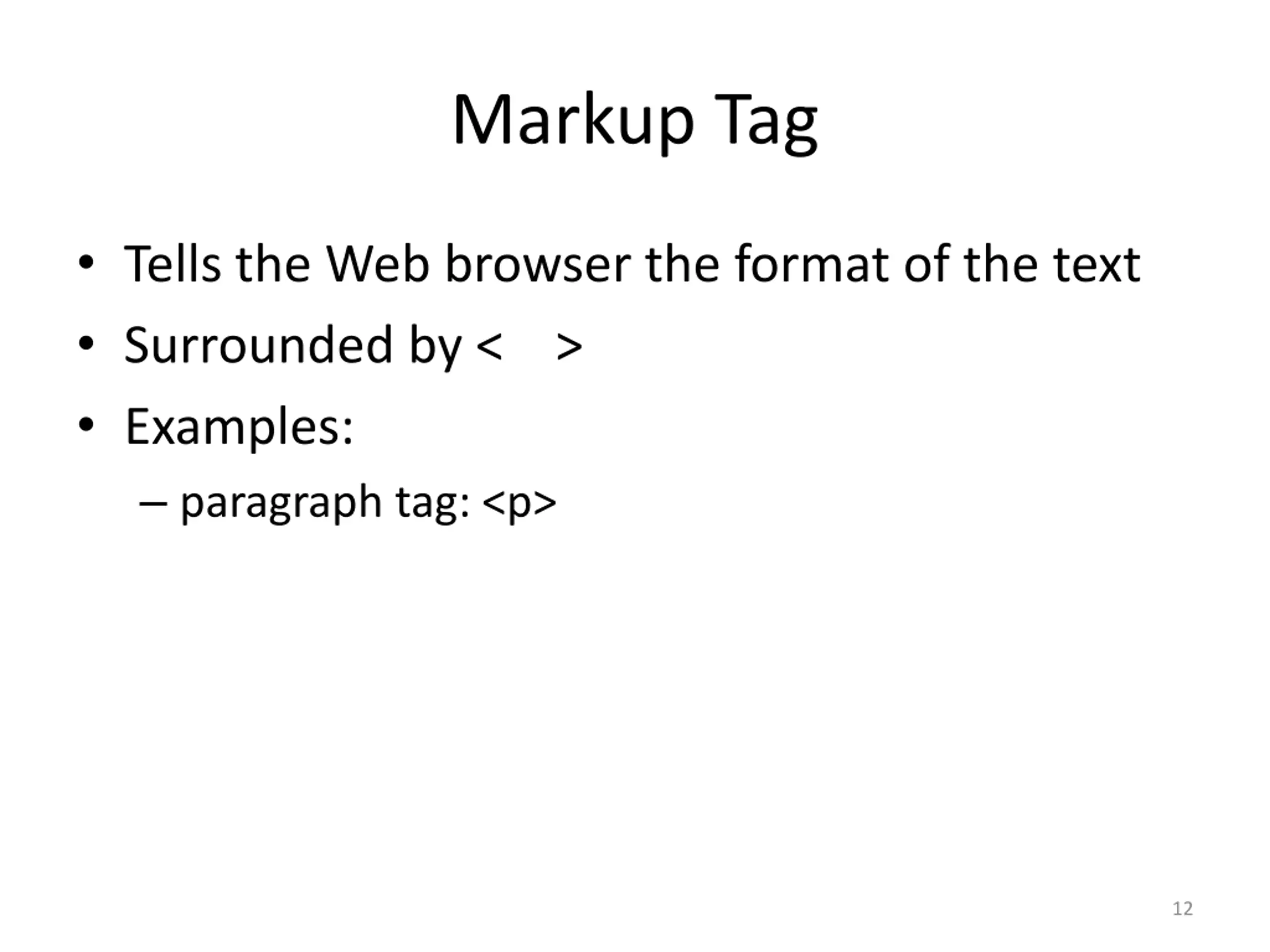 Markup Tag

• Tells the Web browser the format of the text
• Surrounded by <   >
• Examples:
– paragraph tag: <p>

12